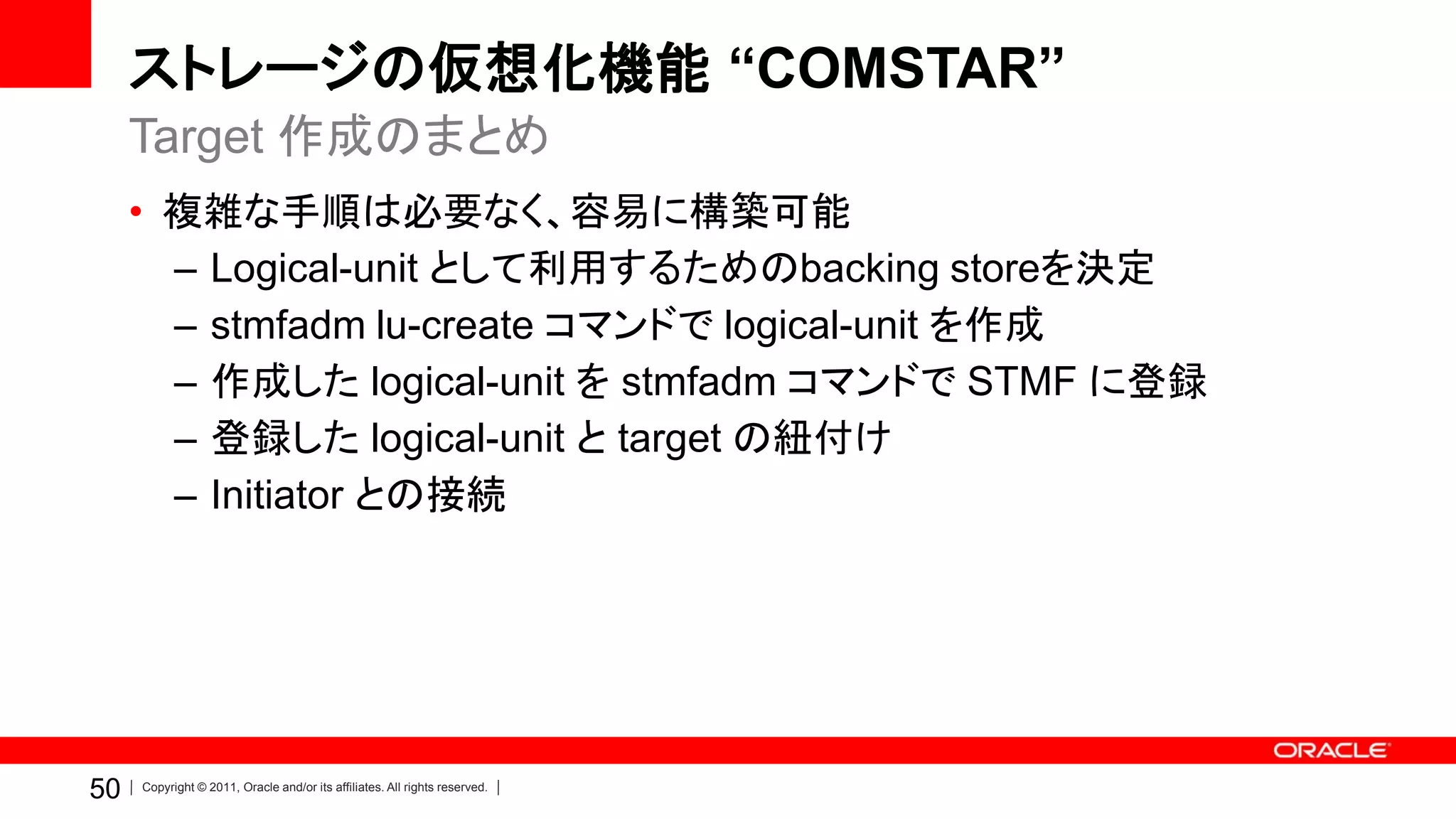 ストレージの仮想化機能 “COMSTAR”

Target 作成のまとめ

• 複雑な手順は必要なく、容易に構築可能
– Logical-unit として利用するためのbacking storeを決定
– stmfadm lu-create コマンドで logical-unit を作成
– 作成した logical-unit を stmfadm コマンドで STMF に登録
– 登録した logical-unit と target の紐付け
– Initiator との接続

ORACLE

50 | Copyright © 2011, Oracle and/or its affiliates. All rights reserved. |